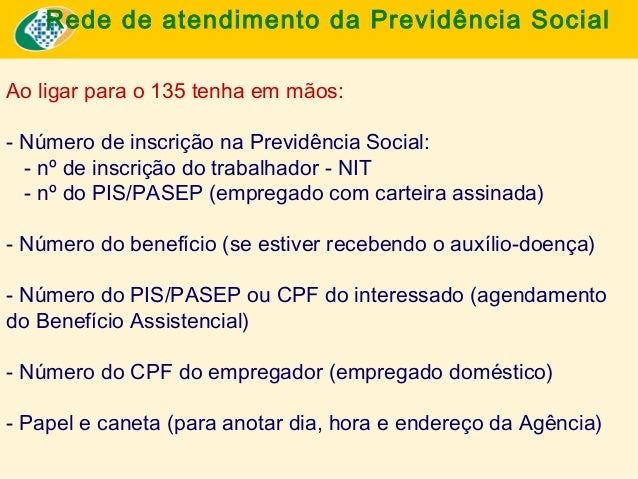 Rede de atendimento da Previdência Social

Ao ligar para o 135 tenha em mãos:

- Número de inscrição na Previdência Social:
  - nº de inscrição do trabalhador - NIT
  - nº do PIS/PASEP (empregado com carteira assinada)

- Número do benefício (se estiver recebendo o auxílio-doença)

- Número do PIS/PASEP ou CPF do interessado (agendamento do Benefício Assistencial)

- Número do CPF do empregador (empregado doméstico)

- Papel e caneta (para anotar dia, hora e endereço da Agência)